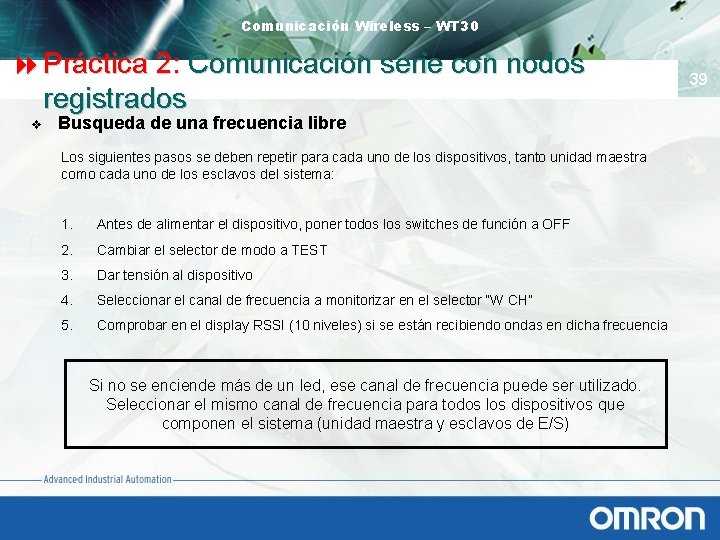 Comunicación Wireless – WT30

Práctica 2: Comunicación serie con nodos registrados

39

Busqueda de una frecuencia libre

Los siguientes pasos se deben repetir para cada uno de los dispositivos, tanto unidad maestra como cada uno de los esclavos del sistema:

1. Antes de alimentar el dispositivo, poner todos los switches de función a OFF
2. Cambiar el selector de modo a TEST
3. Dar tensión al dispositivo
4. Seleccionar el canal de frecuencia a monitorizar en el selector "W CH"
5. Comprobar en el display RSSI (10 niveles) si se están recibiendo ondas en dicha frecuencia

Si no se enciende más de un led, ese canal de frecuencia puede ser utilizado. Seleccionar el mismo canal de frecuencia para todos los dispositivos que componen el sistema (unidad maestra y esclavos de E/S)

Advanced Industrial Automation

OMRON